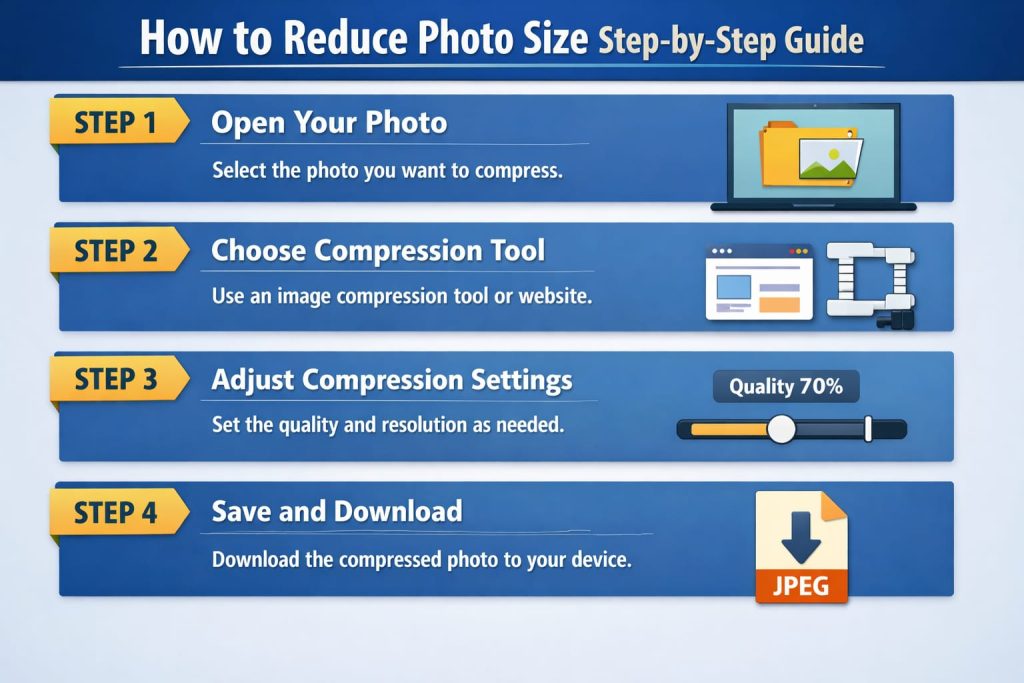 How to Reduce Photo Size Step-by-Step Guide

STEP 1 Open Your Photo

Select the photo you want to compress.

STEP 2 Choose Compression Tool

Use an image compression tool or website.

STEP 3 Adjust Compression Settings

Set the quality and resolution as needed.

Quality 70%

STEP 4 Save and Download

Download the compressed photo to your device.

JPEG